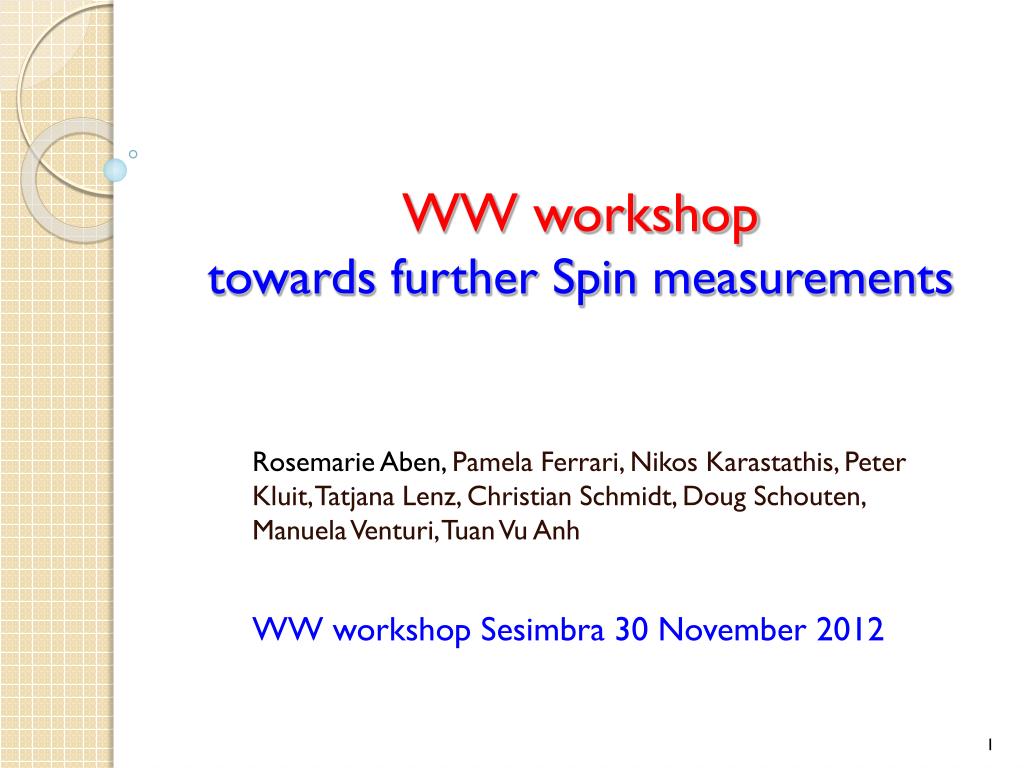 WW workshop
towards further Spin measurements

Rosemarie Aben, Pamela Ferrari, Nikos Karastathis, Peter Kluit, Tatjana Lenz, Christian Schmidt, Doug Schouten, Manuela Venturi, Tuan Vu Anh

WW workshop Sesimbra 30 November 2012

1